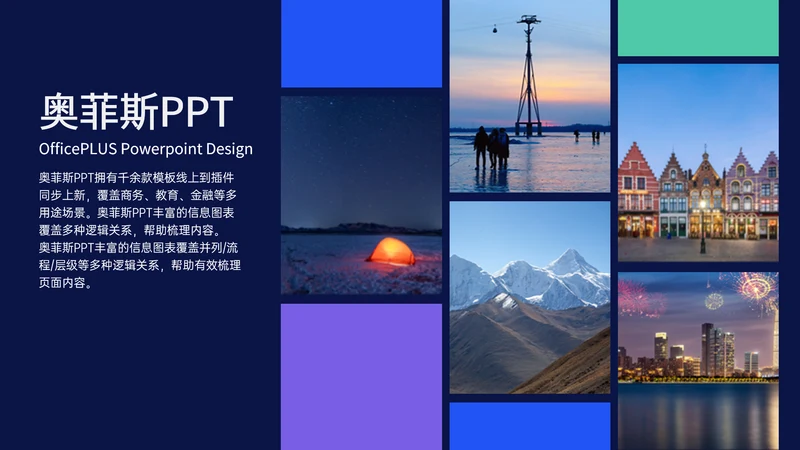 奥菲斯PPT

OfficePLUS Powerpoint Design

奥菲斯PPT拥有千余款模板线上到插件同步上新，覆盖商务、教育、金融等多用途场景。奥菲斯PPT丰富的信息图表覆盖多种逻辑关系，帮助梳理内容。奥菲斯PPT丰富的信息图表覆盖并列/流程/层级等多种逻辑关系，帮助有效梳理页面内容。